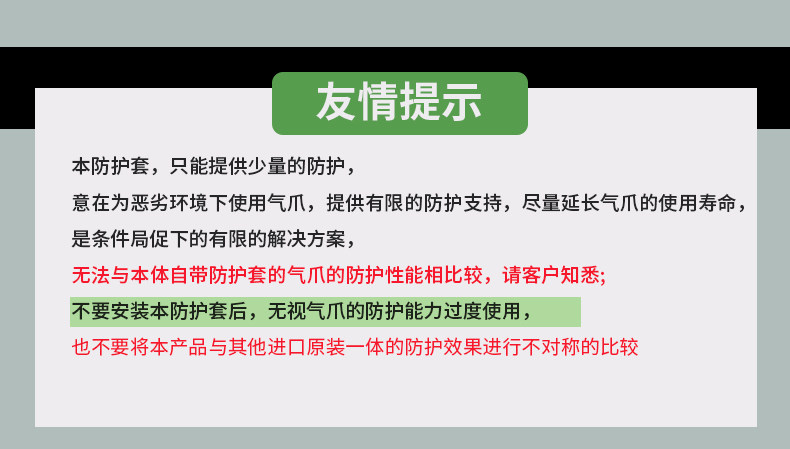 友情提示

本防护套，只能提供少量的防护，

意在为恶劣环境下使用气爪，提供有限的防护支持，尽量延长气爪的使用寿命，

是条件局促下的有限的解决方案，

无法与本体自带防护套的气爪的防护性能相比较，请客户知悉;

不要安装本防护套后，无视气爪的防护能力过度使用，

也不要将本产品与其他进口原装一体的防护效果进行不对称的比较